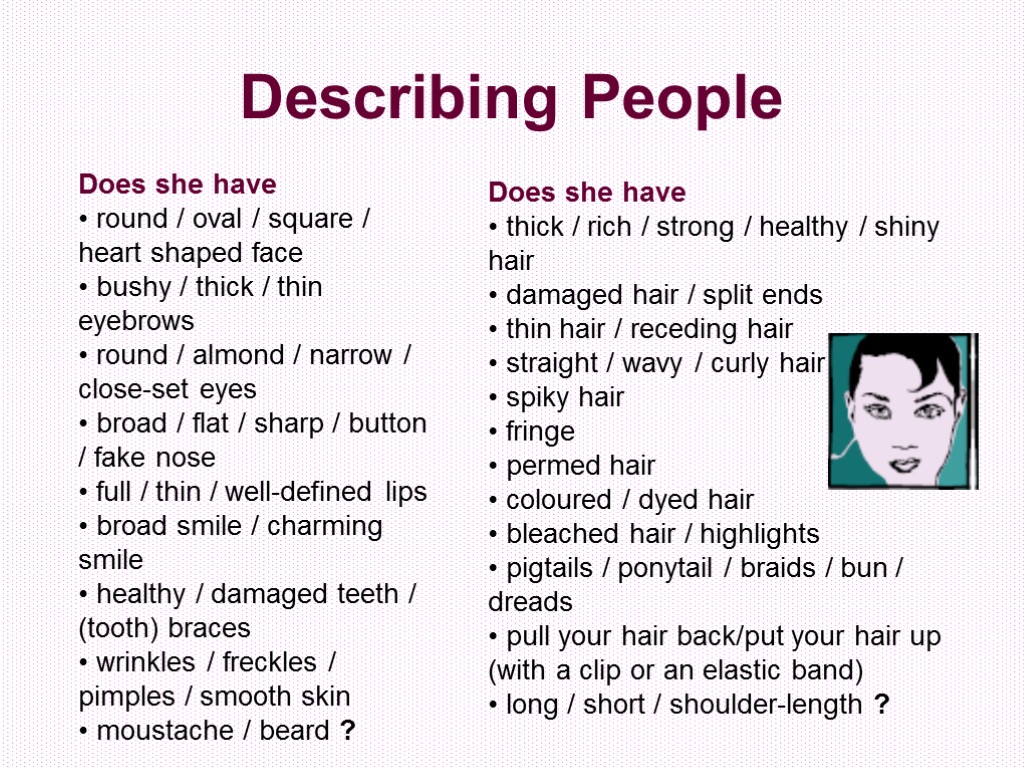 Describing People

Does she have
• round / oval / square / heart shaped face
• bushy / thick / thin eyebrows
• round / almond / narrow / close-set eyes
• broad / flat / sharp / button / fake nose
• full / thin / well-defined lips
• broad smile / charming smile
• healthy / damaged teeth / (tooth) braces
• wrinkles / freckles / pimples / smooth skin
• moustache / beard ?

Does she have
• thick / rich / strong / healthy / shiny hair
• damaged hair / split ends
• thin hair / receding hair
• straight / wavy / curly hair
• spiky hair
• fringe
• permed hair
• coloured / dyed hair
• bleached hair / highlights
• pigtails / ponytail / braids / bun / dreads
• pull your hair back/put your hair up (with a clip or an elastic band)
• long / short / shoulder-length ?